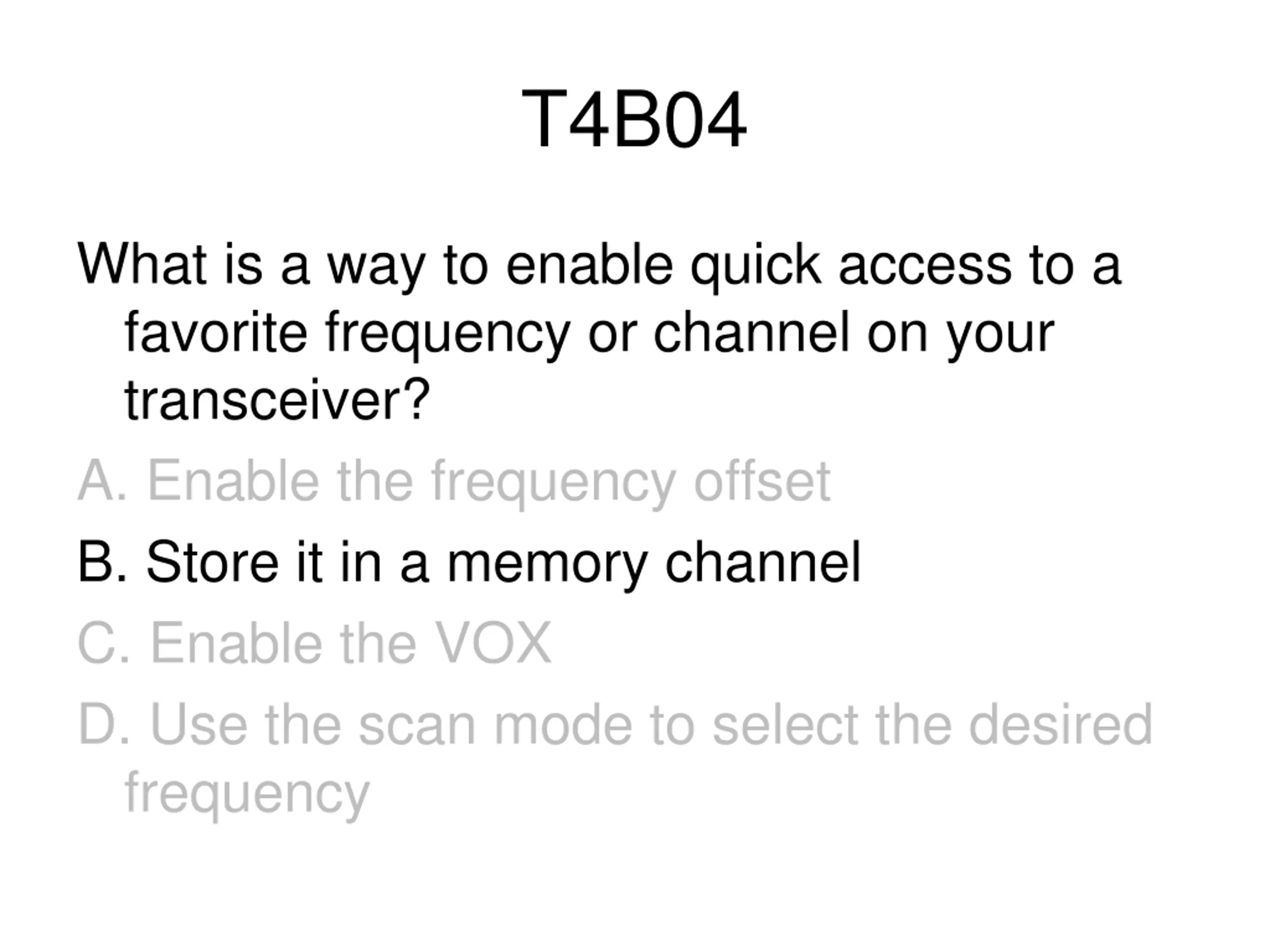 T4B04

What is a way to enable quick access to a favorite frequency or channel on your transceiver?

A. Enable the frequency offset

B. Store it in a memory channel

C. Enable the VOX

D. Use the scan mode to select the desired frequency